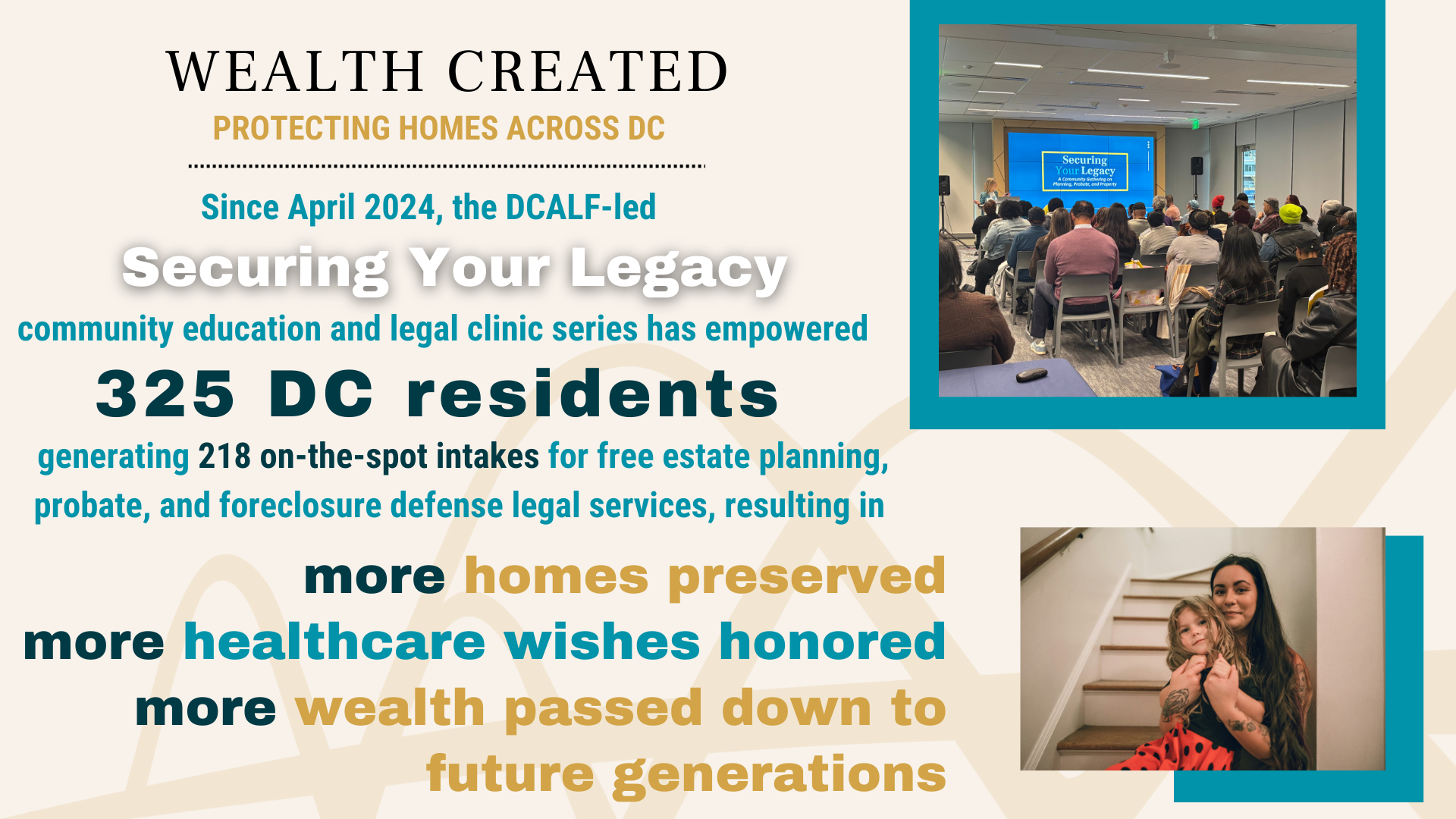 WEALTH CREATED
PROTECTING HOMES ACROSS DC

Since April 2024, the DCALF-led
Securing Your Legacy
community education and legal clinic series has empowered
325 DC residents
generating 218 on-the-spot intakes for free estate planning, probate, and foreclosure defense legal services, resulting in

more homes preserved
more healthcare wishes honored
more wealth passed down to future generations

Securing Your Legacy
A Community Gathering on Planning, Probate, and Property